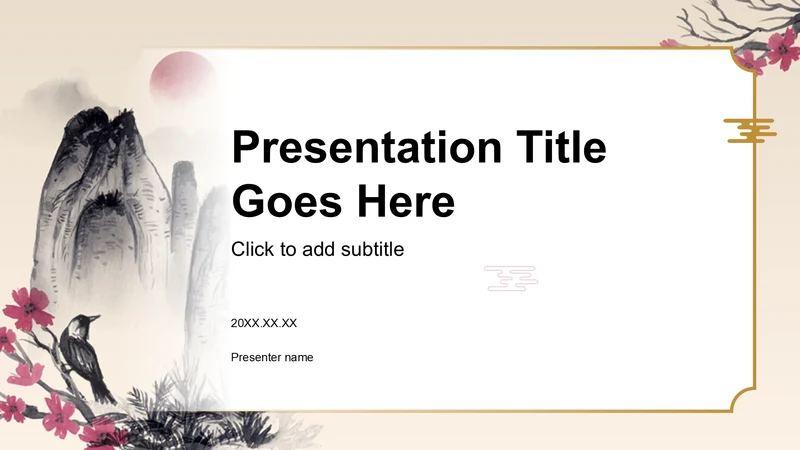 Presentation Title Goes Here

Click to add subtitle

20XX.XX.XX

Presenter name